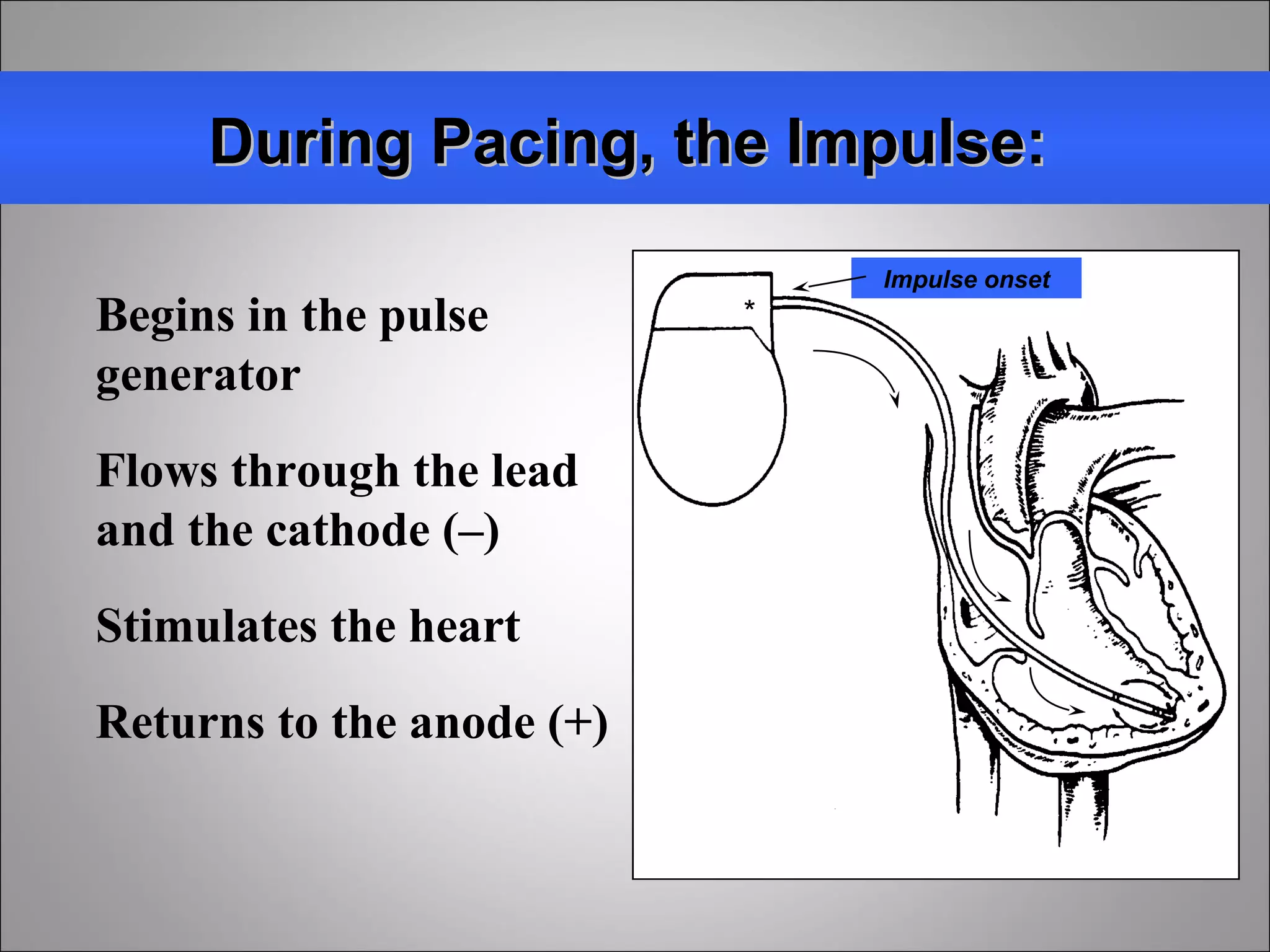 During Pacing, the Impulse:

Begins in the pulse generator

Flows through the lead and the cathode (–)

Stimulates the heart

Returns to the anode (+)

Impulse onset

*